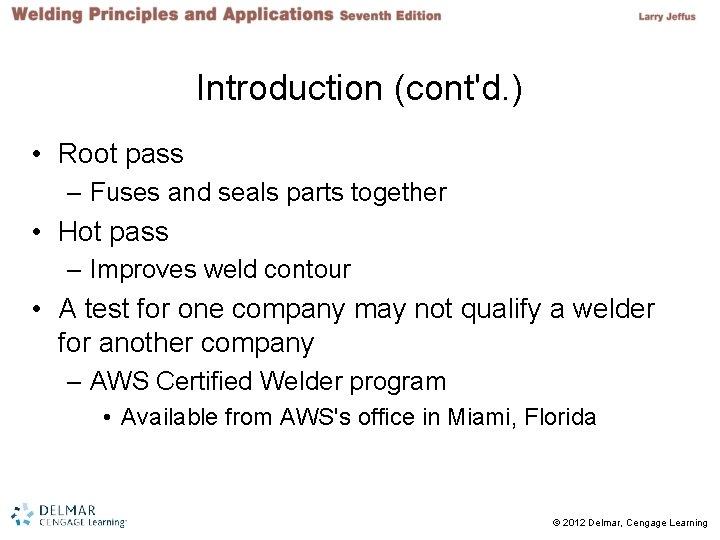 Welding Principles and Applications Seventh Edition
Larry Jeffus

Introduction (cont'd.)

• Root pass
– Fuses and seals parts together
• Hot pass
– Improves weld contour
• A test for one company may not qualify a welder for another company
– AWS Certified Welder program
• Available from AWS's office in Miami, Florida

DELMAR
CENGAGE Learning

© 2012 Delmar, Cengage Learning